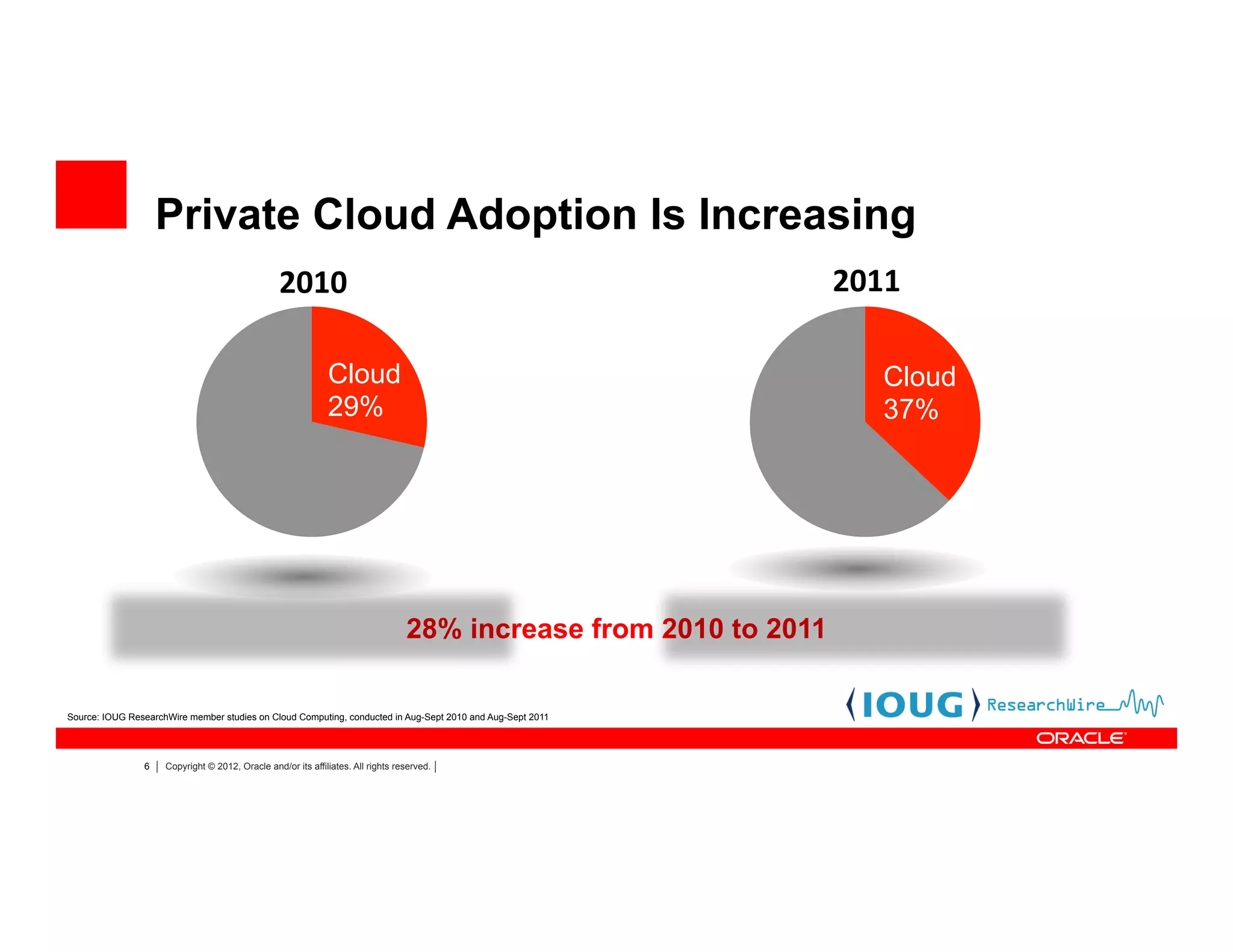 Private Cloud Adoption Is Increasing

2010

Cloud
29%

2011

Cloud
37%

28% increase from 2010 to 2011

Source: IOUG ResearchWire member studies on Cloud Computing, conducted in Aug-Sept 2010 and Aug-Sept 2011

IOUG ResearchWire

ORACLE

6 | Copyright © 2012, Oracle and/or its affiliates. All rights reserved. |